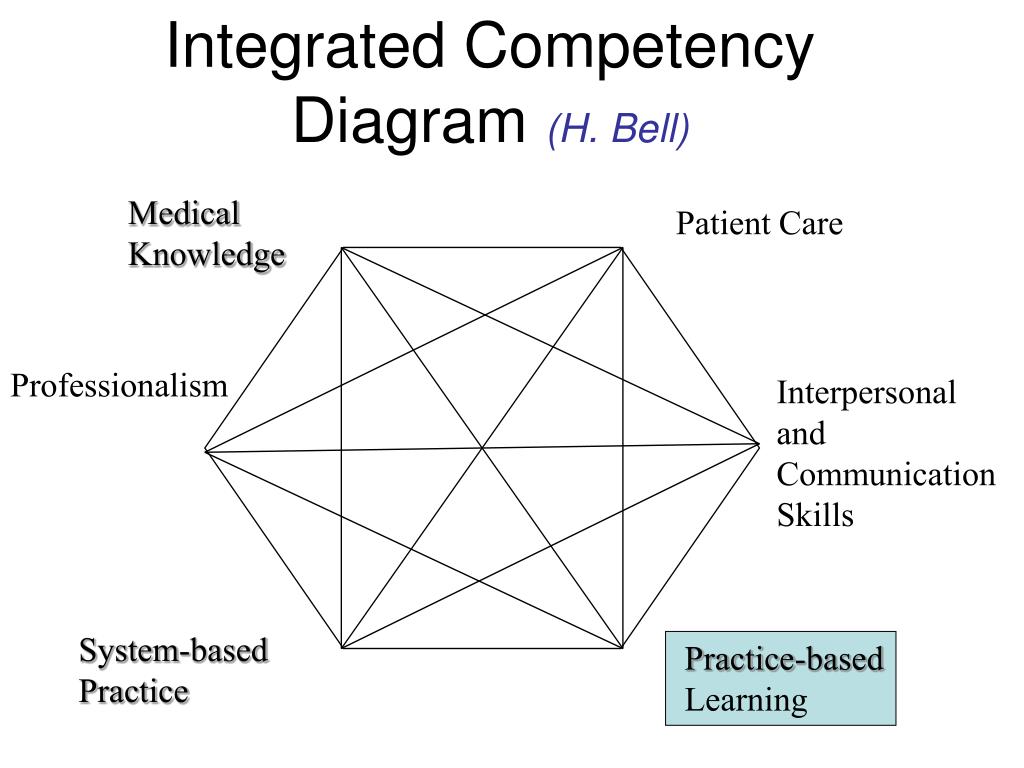 Integrated Competency Diagram (H. Bell)

Medical Knowledge

Patient Care

Professionalism

Interpersonal and Communication Skills

System-based Practice

Practice-based Learning